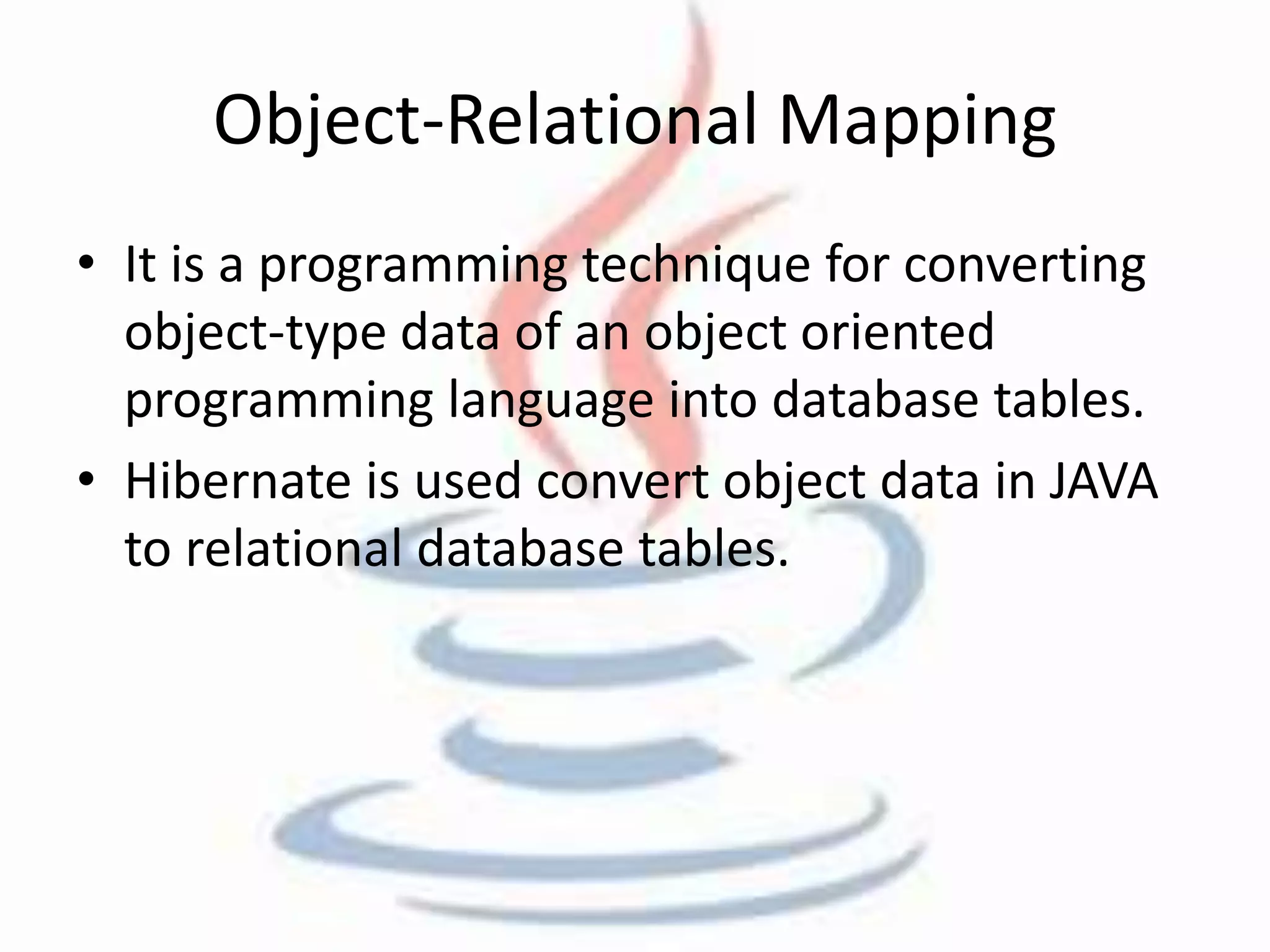 Object-Relational Mapping

• It is a programming technique for converting object-type data of an object oriented programming language into database tables.
• Hibernate is used convert object data in JAVA to relational database tables.